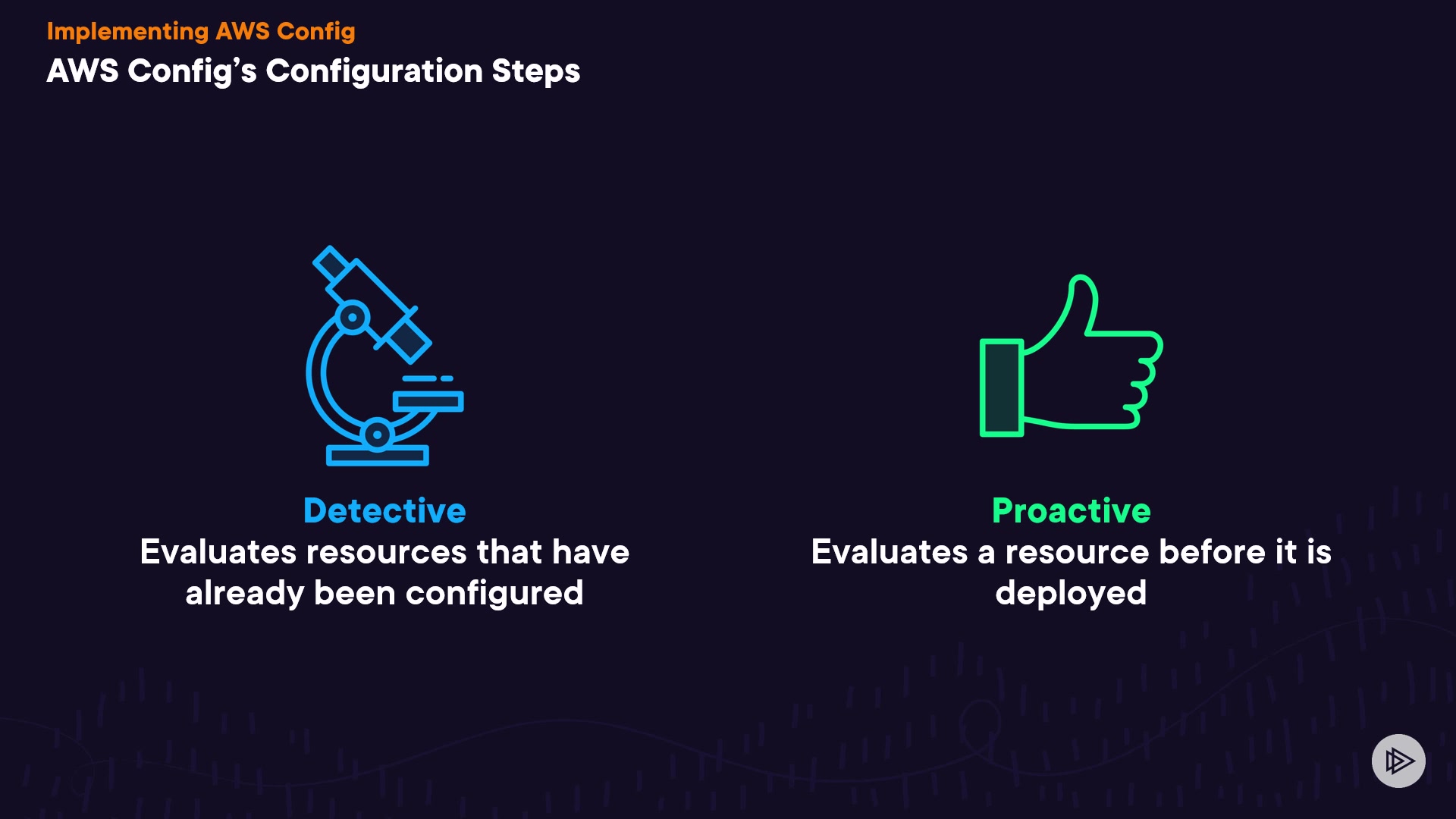 Implementing AWS Config
AWS Config's Configuration Steps

Detective
Evaluates resources that have already been configured

Proactive
Evaluates a resource before it is deployed